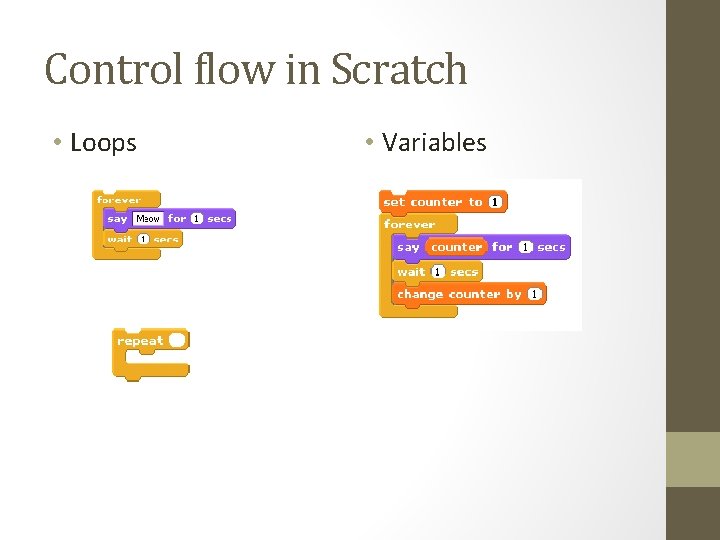 Control flow in Scratch

• Loops

forever
say Meow for 1 secs
wait 1 secs

repeat

• Variables

set counter to 1
forever
say counter for 1 secs
wait 1 secs
change counter by 1